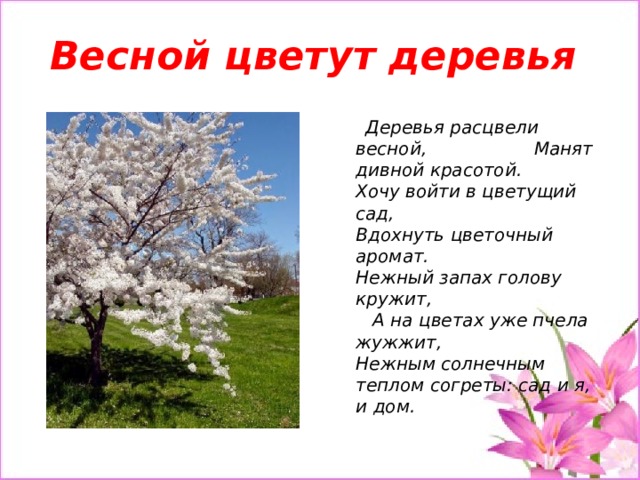 Весной цветут деревья

Деревья расцвели весной, Манят дивной красотой.
Хочу войти в цветущий сад,
Вдохнуть цветочный аромат.
Нежный запах голову кружит,
А на цветах уже пчела жужжит,
Нежным солнечным теплом согреты: сад и я, и дом.